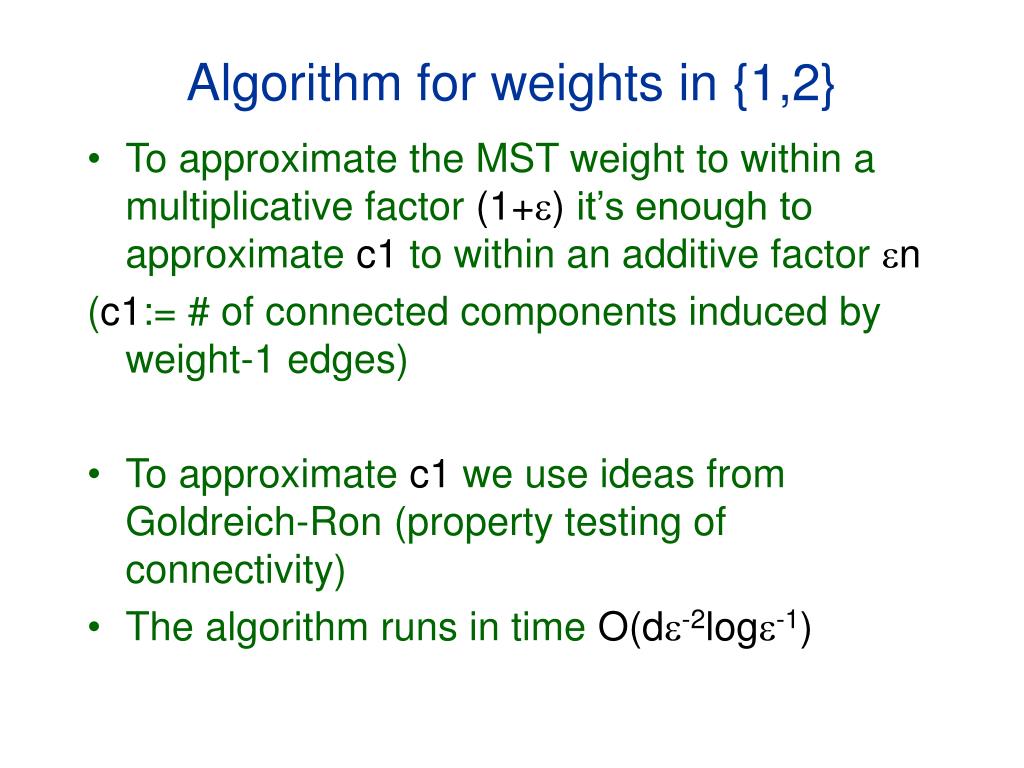 Algorithm for weights in {1,2}

• To approximate the MST weight to within a multiplicative factor $(1+\varepsilon)$ it's enough to approximate c1 to within an additive factor $\varepsilon n$

(c1:= # of connected components induced by weight-1 edges)

• To approximate c1 we use ideas from Goldreich-Ron (property testing of connectivity)

• The algorithm runs in time $O(d\varepsilon^{-2}\log\varepsilon^{-1})$